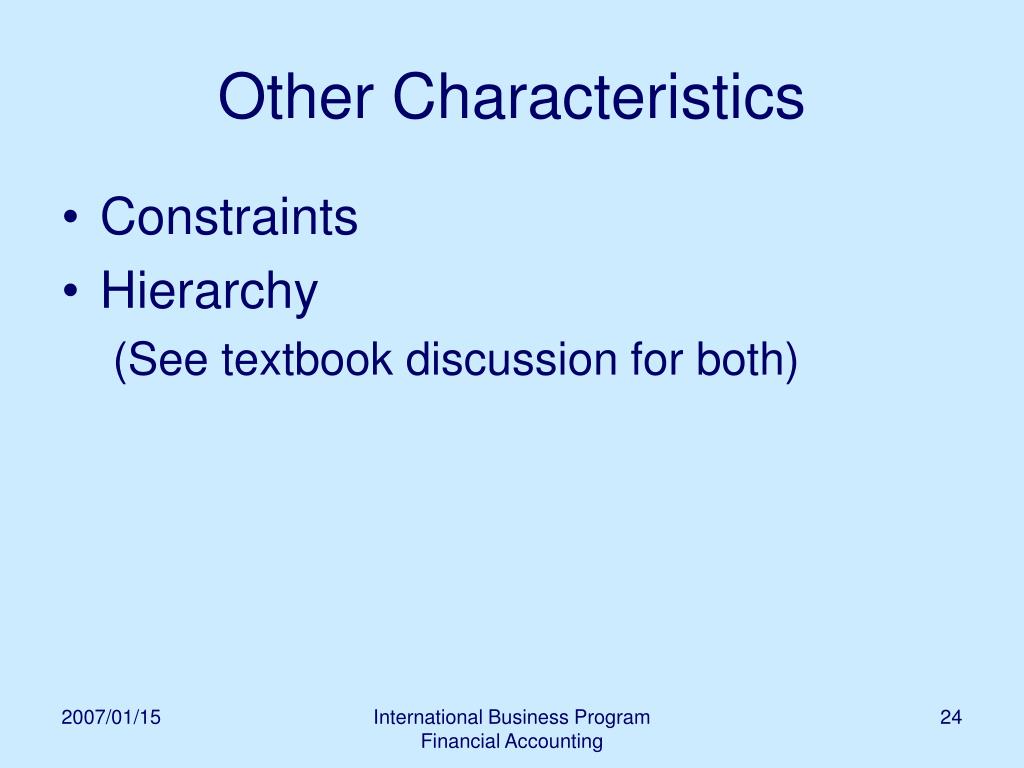 Other Characteristics

• Constraints
• Hierarchy

(See textbook discussion for both)

2007/01/15

International Business Program
Financial Accounting

24